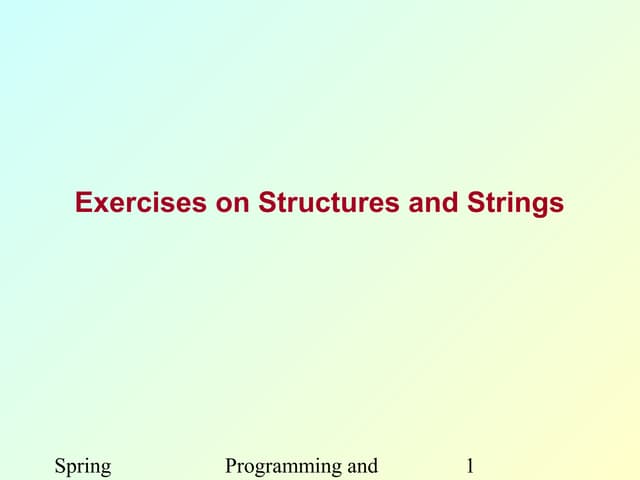 Exercises on Structures and Strings

Spring

Programming and

1